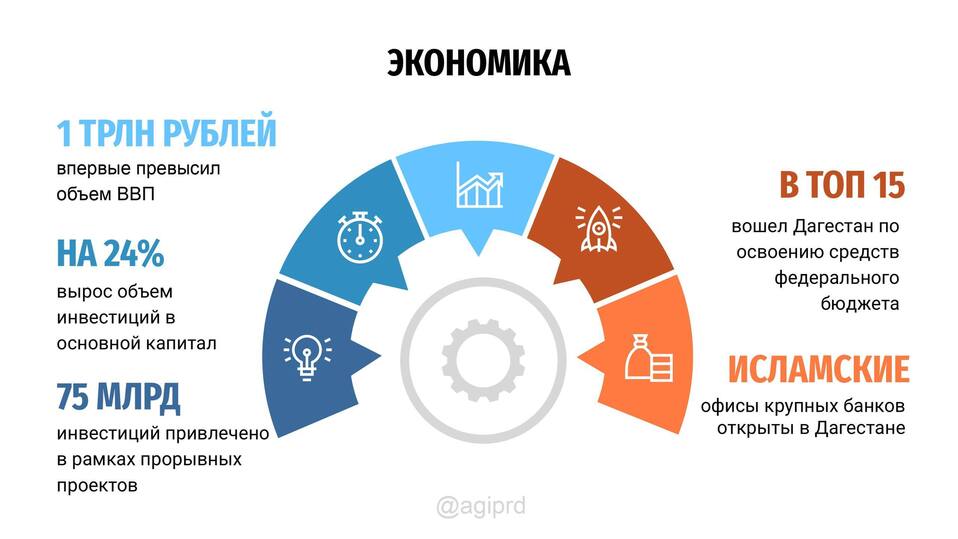 ЭКОНОМИКА

1 ТРЛН РУБЛЕЙ
впервые превысил объем ВВП

НА 24%
вырос объем инвестиций в основной капитал

75 МЛРД
инвестиций привлечено в рамках прорывных проектов

В ТОП 15
вошел Дагестан по освоению средств федерального бюджета

ИСЛАМСКИЕ
офисы крупных банков открыты в Дагестане

@agiprd